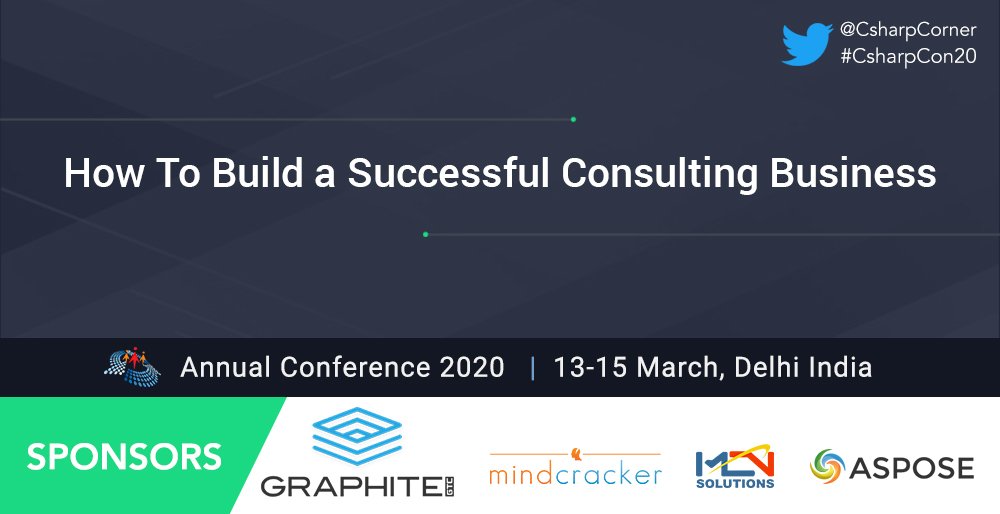 @CsharpCorner
#CsharpCon20

How To Build a Successful Consulting Business

Annual Conference 2020 | 13-15 March, Delhi India

SPONSORS

GRAPHITE GTC

mindcracker

MCN SOLUTIONS

ASPOSE